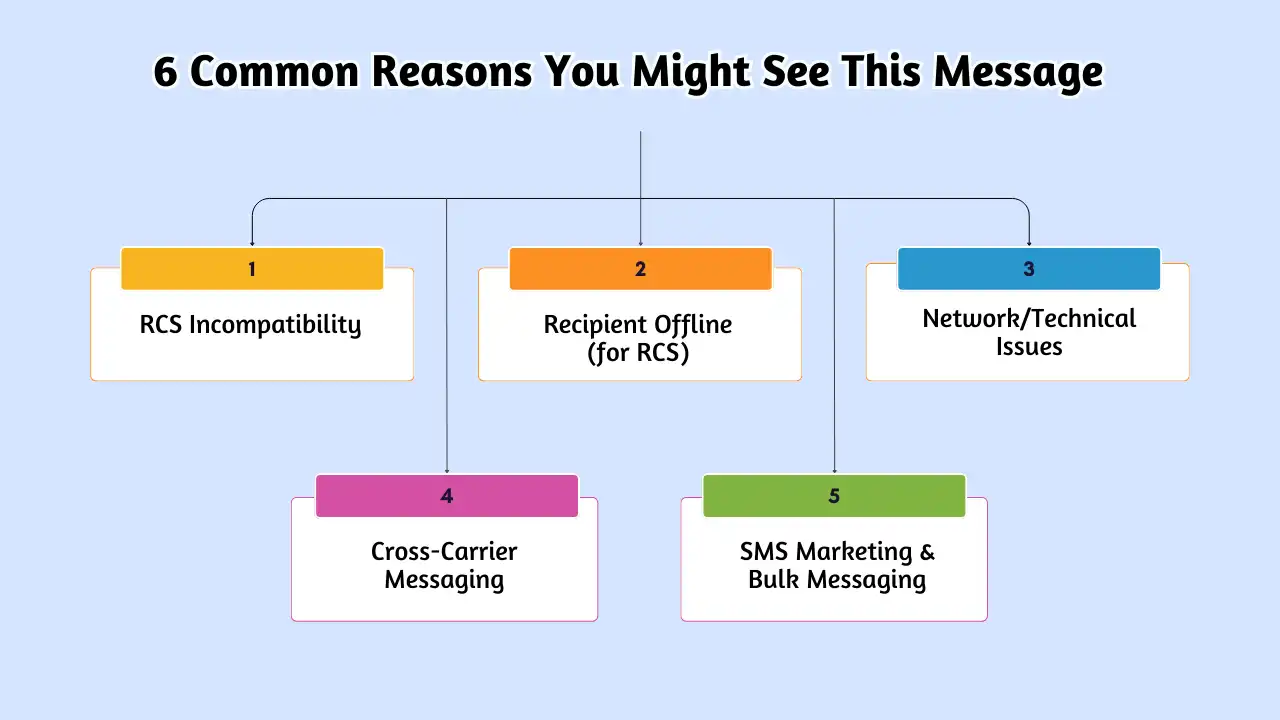 6 Common Reasons You Might See This Message

1
RCS Incompatibility

2
Recipient Offline (for RCS)

3
Network/Technical Issues

4
Cross-Carrier Messaging

5
SMS Marketing & Bulk Messaging